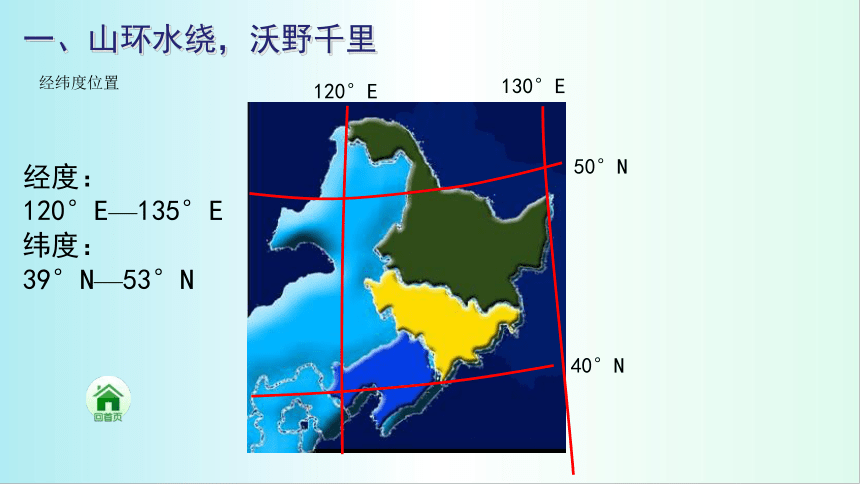 一、山环水绕，沃野千里

经纬度位置

经度：
120°E—135°E
纬度：
39°N—53°N

120°E
130°E
50°N
40°N

回首页